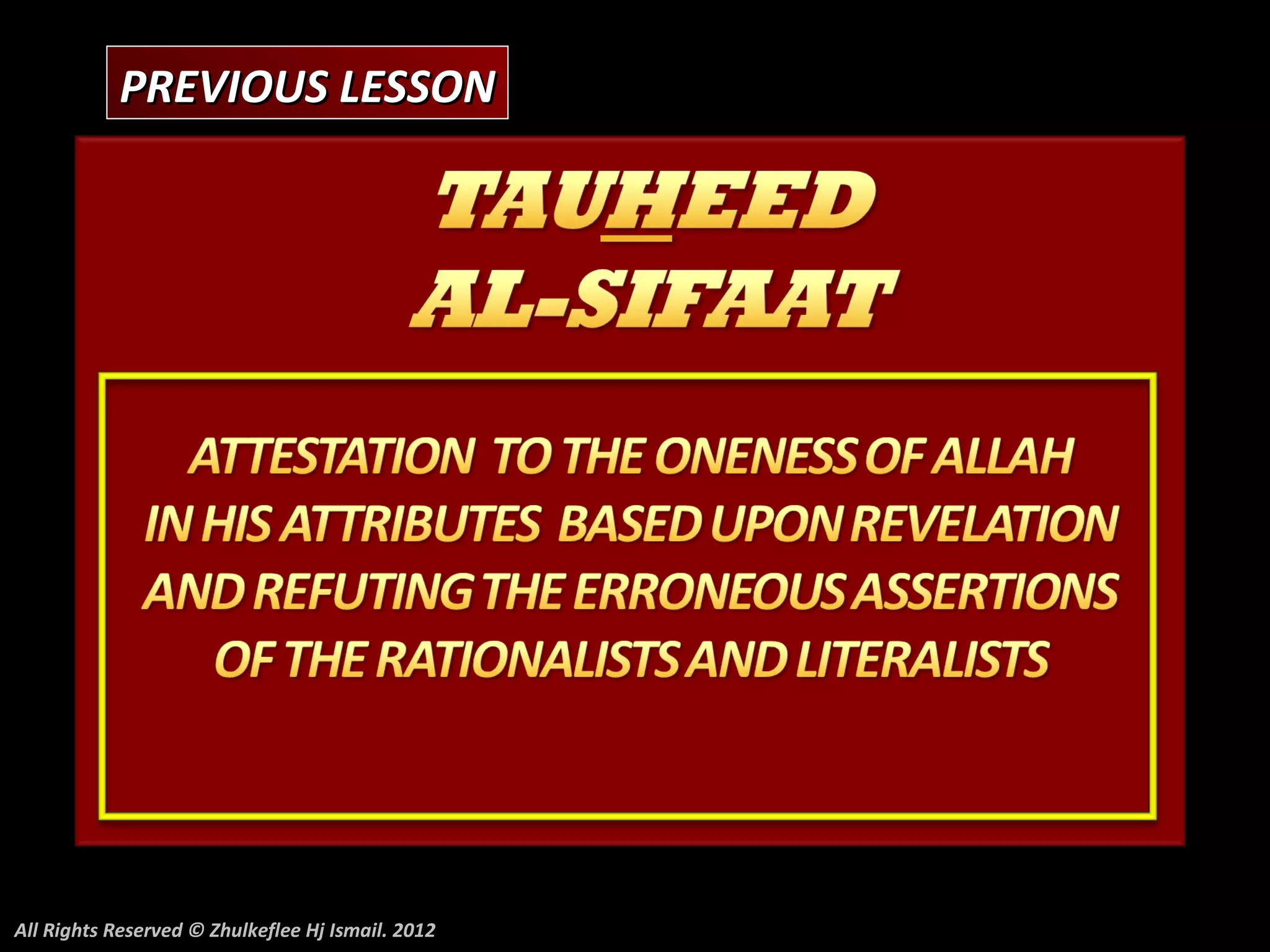 PREVIOUS LESSON

TAUHEED
AL-SIFAAT

ATTESTATION TO THE ONENESS OF ALLAH IN HIS ATTRIBUTES BASED UPON REVELATION AND REFUTING THE ERRONEOUS ASSERTIONS OF THE RATIONALISTS AND LITERALISTS

All Rights Reserved © Zhulkeflee Hj Ismail. 2012